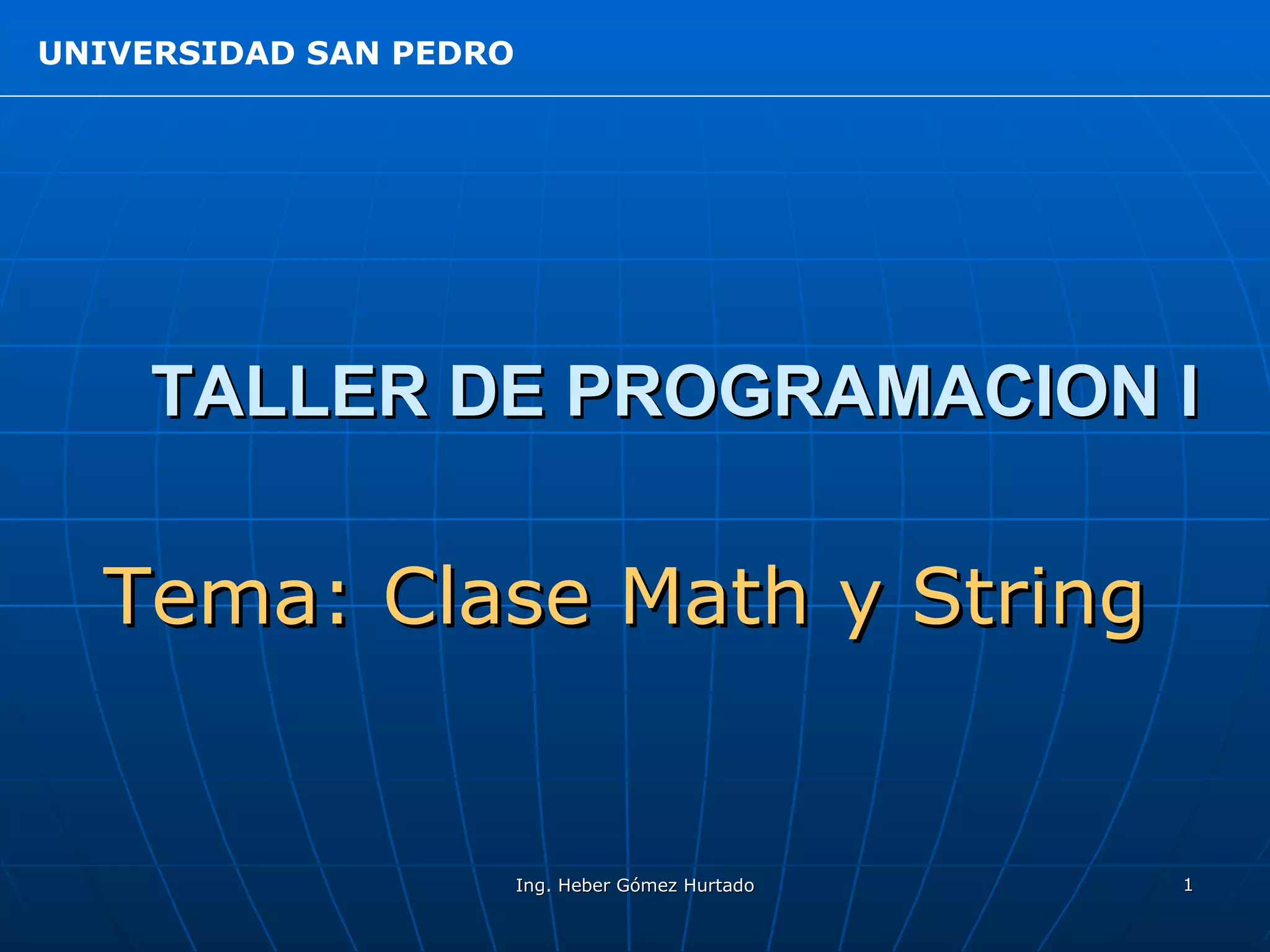 UNIVERSIDAD SAN PEDRO

TALLER DE PROGRAMACION I

Tema: Clase Math y String

Ing. Heber Gómez Hurtado

1